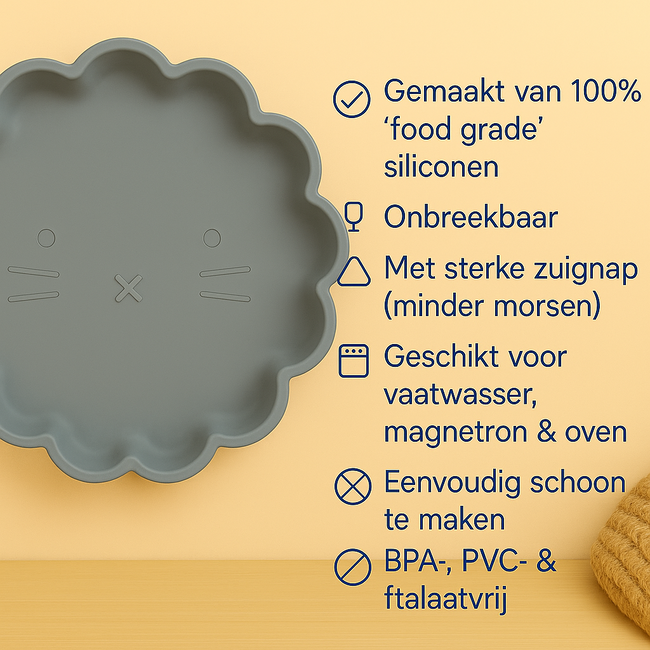 Gemaakt van 100% ‘food grade’ siliconen

Onbreekbaar

Met sterke zuignap (minder morsen)

Geschikt voor vaatwasser, magnetron & oven

Eenvoudig schoon te maken

BPA-, PVC- & ftalaatvrij